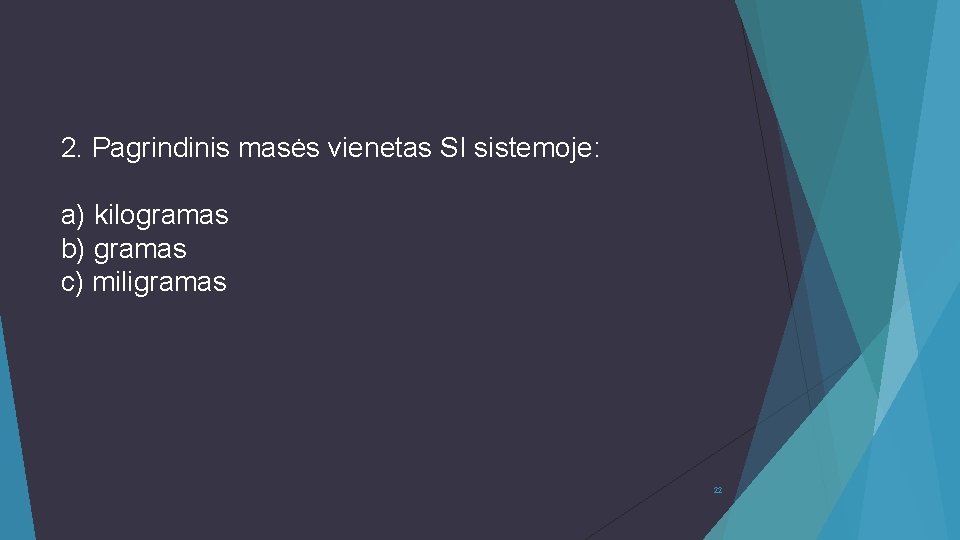 2. Pagrindinis masės vienetas SI sistemoje:

a) kilogramas
b) gramas
c) miligramas

22